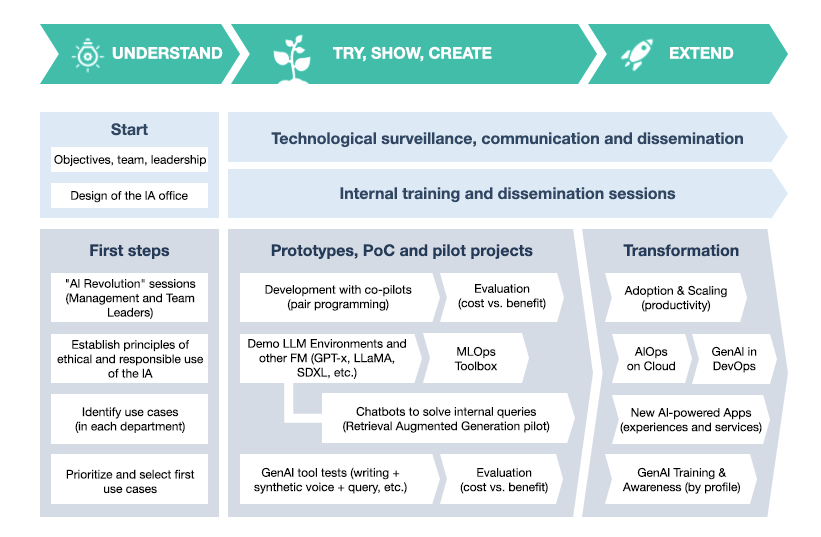 UNDERSTAND

TRY, SHOW, CREATE

EXTEND

Start

Objectives, team, leadership

Design of the IA office

Technological surveillance, communication and dissemination

Internal training and dissemination sessions

First steps

"AI Revolution" sessions (Management and Team Leaders)

Establish principles of ethical and responsible use of the IA

Identify use cases (in each department)

Prioritize and select first use cases

Prototypes, PoC and pilot projects

Development with co-pilots (pair programming)

Evaluation (cost vs. benefit)

Demo LLM Environments and other FM (GPT-x, LLaMA, SDXL, etc.)

MLOps Toolbox

Chatbots to solve internal queries (Retrieval Augmented Generation pilot)

GenAI tool tests (writing + synthetic voice + query, etc.)

Evaluation (cost vs. benefit)

Transformation

Adoption & Scaling (productivity)

AIOps on Cloud

GenAI in DevOps

New AI-powered Apps (experiences and services)

GenAI Training & Awareness (by profile)